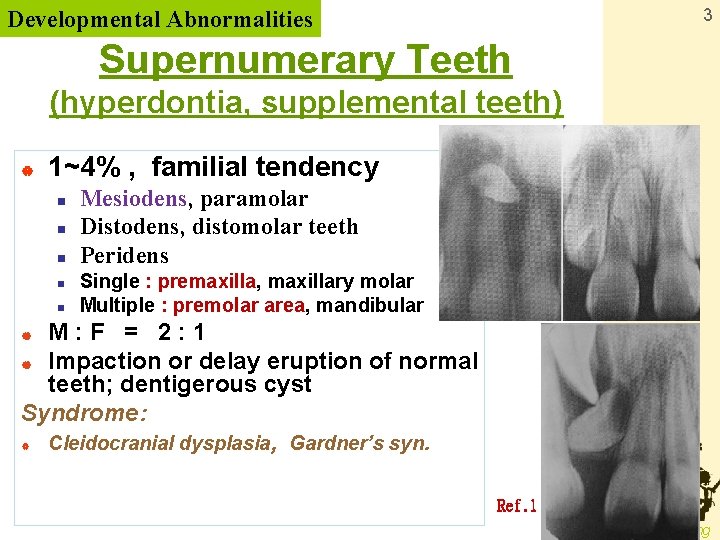 Developmental Abnormalities

3

Supernumerary Teeth

(hyperdontia, supplemental teeth)

1~4% , familial tendency

Mesiodens, paramolar

Distodens, distomolar teeth

Peridens

Single : premaxilla, maxillary molar

Multiple : premolar area, mandibular

M : F = 2 : 1

Impaction or delay eruption of normal teeth; dentigerous cyst

Syndrome:

Cleidocranial dysplasia, Gardner's syn.

Ref.1